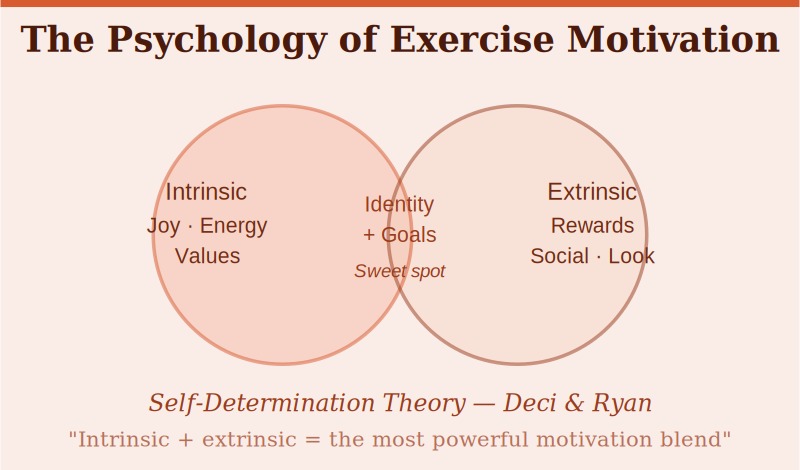 The Psychology of Exercise Motivation

Intrinsic
Joy · Energy
Values

Identity
+ Goals
Sweet spot

Extrinsic
Rewards
Social · Look

Self-Determination Theory — Deci & Ryan

"Intrinsic + extrinsic = the most powerful motivation blend"